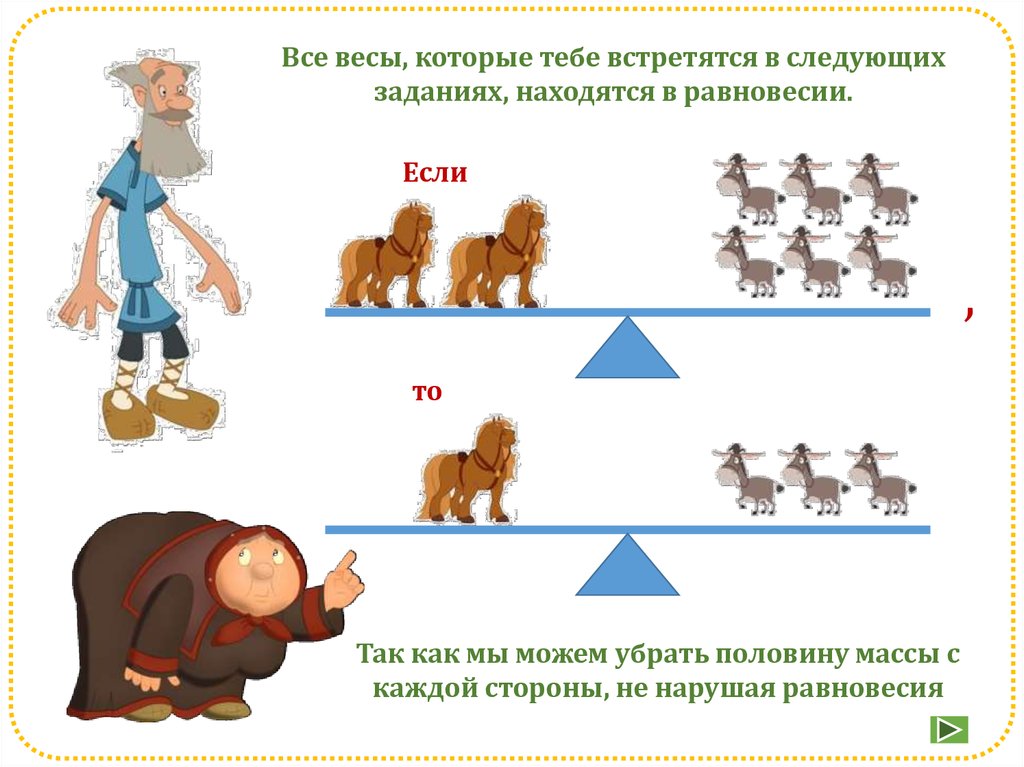 Все весы, которые тебе встретятся в следующих заданиях, находятся в равновесии.

Если

,

то

Так как мы можем убрать половину массы с каждой стороны, не нарушая равновесия